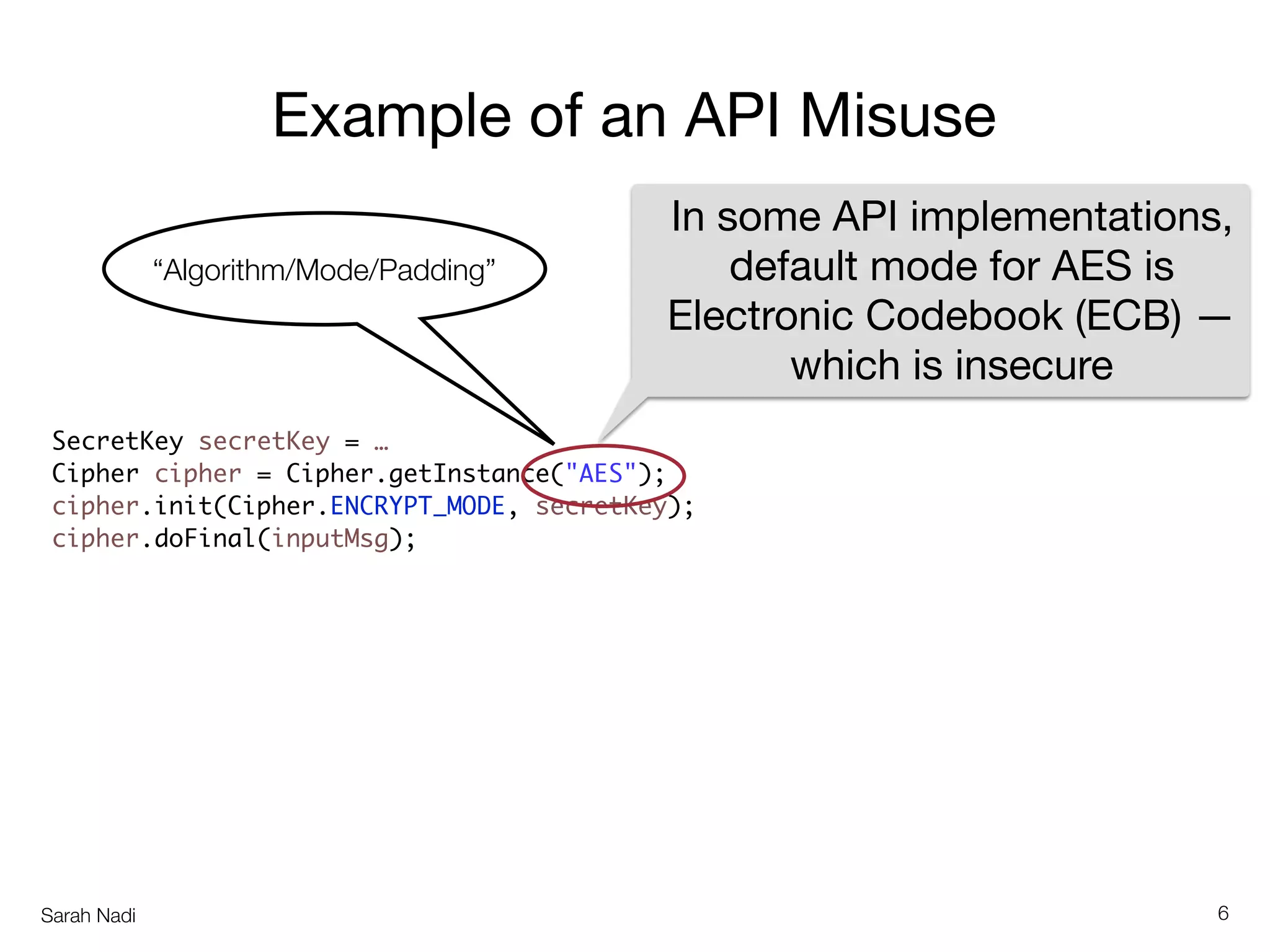 Example of an API Misuse

“Algorithm/Mode/Padding”

In some API implementations, default mode for AES is Electronic Codebook (ECB) — which is insecure

SecretKey secretKey = …
Cipher cipher = Cipher.getInstance("AES");
cipher.init(Cipher.ENCRYPT_MODE, secretKey);
cipher.doFinal(inputMsg);

Sarah Nadi

6